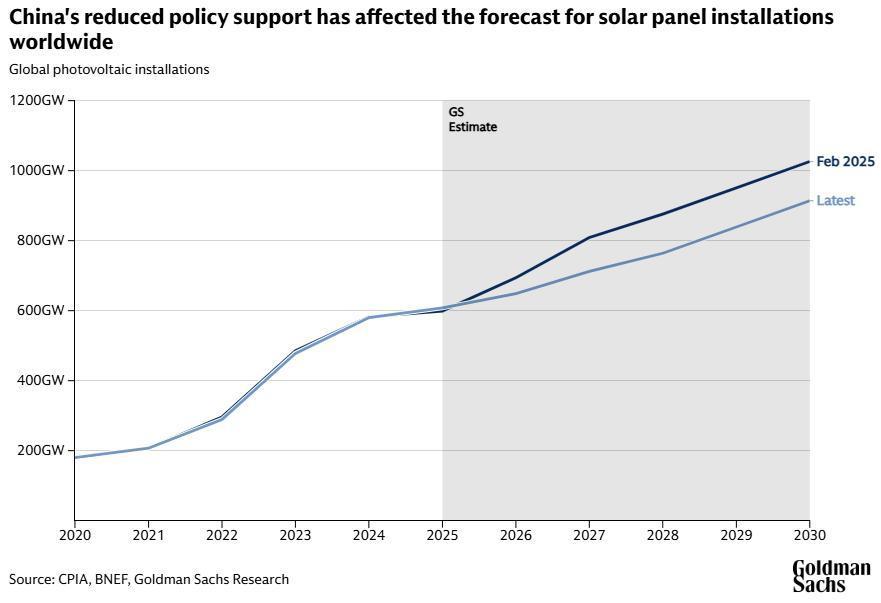 China's reduced policy support has affected the forecast for solar panel installations worldwide

Global photovoltaic installations

1200GW
1000GW
800GW
600GW
400GW
200GW

GS
Estimate

Feb 2025
Latest

2020
2021
2022
2023
2024
2025
2026
2027
2028
2029
2030

Source: CPIA, BNEF, Goldman Sachs Research

Goldman
Sachs